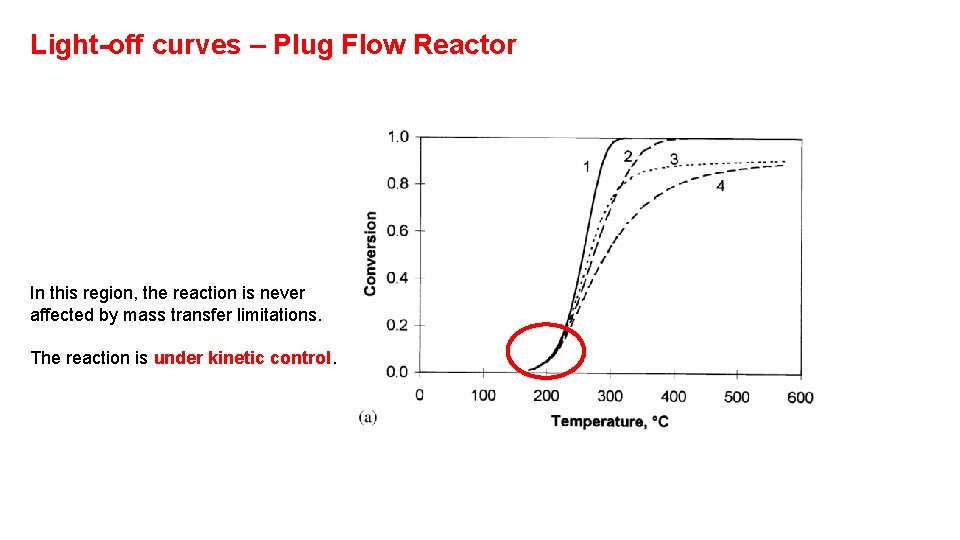 Light-off curves – Plug Flow Reactor

In this region, the reaction is never affected by mass transfer limitations.

The reaction is under kinetic control.

1.0
0.8
0.6
0.4
0.2
0.0
Conversion
1
2
3
4
0
100
200
300
400
500
600
Temperature, °C
(a)